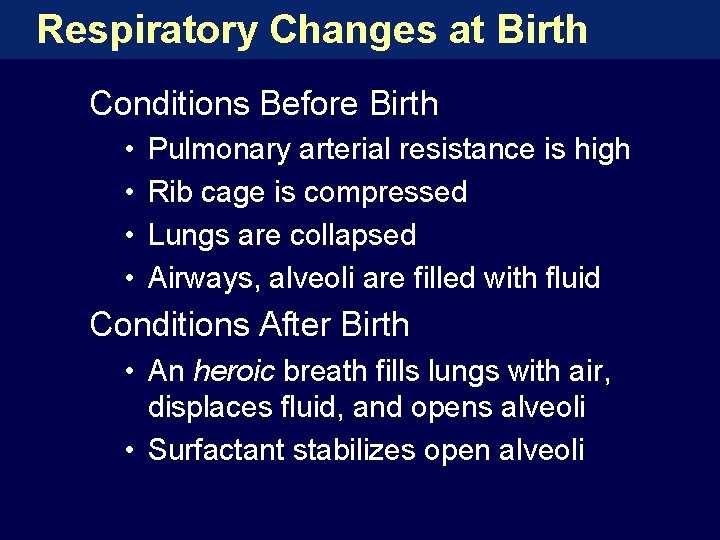 Respiratory Changes at Birth

Conditions Before Birth

• Pulmonary arterial resistance is high
• Rib cage is compressed
• Lungs are collapsed
• Airways, alveoli are filled with fluid

Conditions After Birth

• An heroic breath fills lungs with air, displaces fluid, and opens alveoli
• Surfactant stabilizes open alveoli